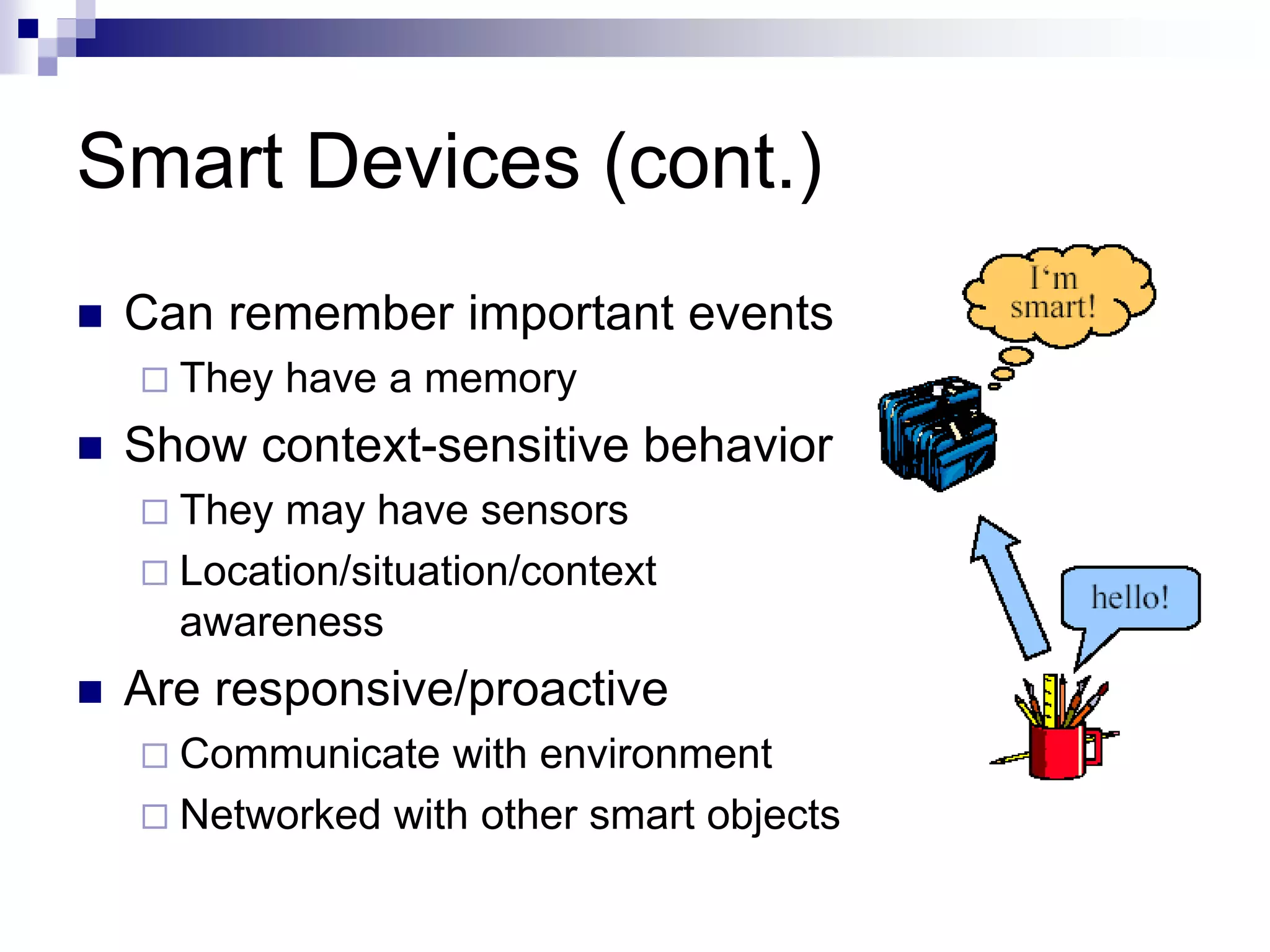 Smart Devices (cont.)

■ Can remember important events
□ They have a memory
■ Show context-sensitive behavior
□ They may have sensors
□ Location/situation/context awareness
■ Are responsive/proactive
□ Communicate with environment
□ Networked with other smart objects

I‘m smart!

hello!